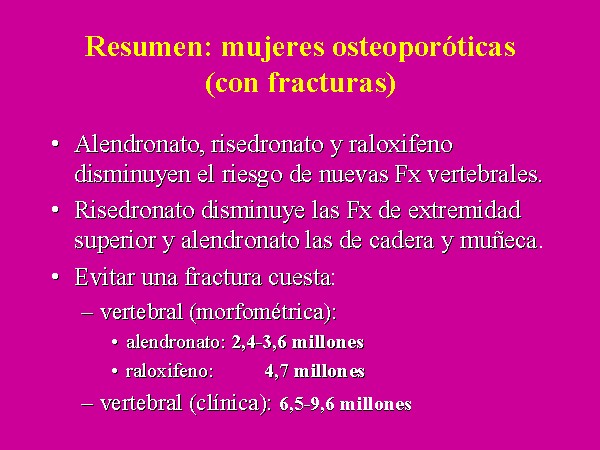 Resumen: mujeres osteoporóticas (con fracturas)

• Alendronato, risedronato y raloxifeno disminuyen el riesgo de nuevas Fx vertebrales.

• Risedronato disminuye las Fx de extremidad superior y alendronato las de cadera y muñeca.

• Evitar una fractura cuesta:

– vertebral (morfométrica):

• alendronato: 2,4-3,6 millones

• raloxifeno: 4,7 millones

– vertebral (clínica): 6,5-9,6 millones